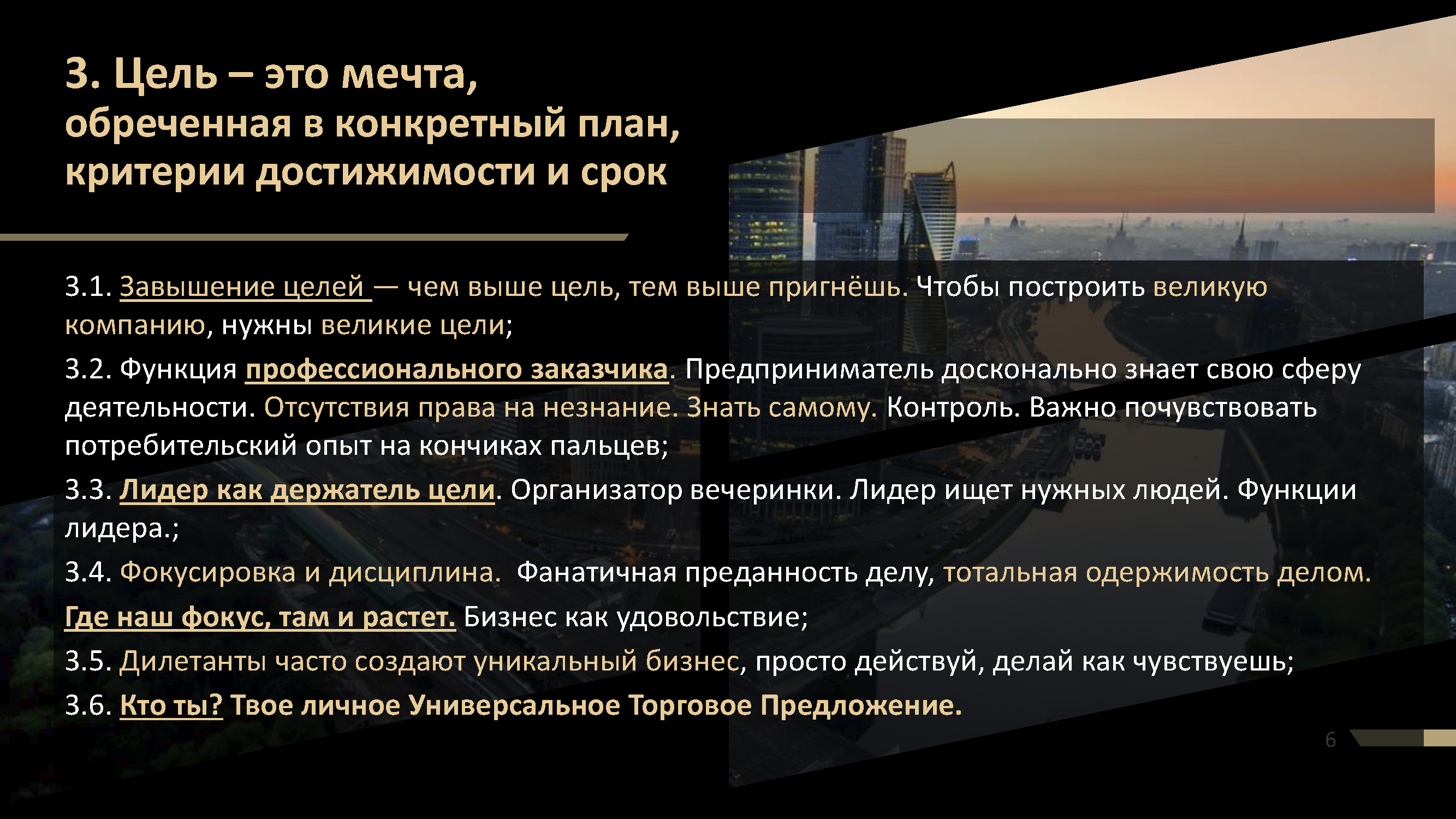 3. Цель – это мечта, обреченная в конкретный план, критерии достижимости и срок

3.1. Завышение целей — чем выше цель, тем выше пригнёшь. Чтобы построить великую компанию, нужны великие цели;

3.2. Функция профессионального заказчика. Предприниматель досконально знает свою сферу деятельности. Отсутствия права на незнание. Знать самому. Контроль. Важно почувствовать потребительский опыт на кончиках пальцев;

3.3. Лидер как держатель цели. Организатор вечеринки. Лидер ищет нужных людей. Функции лидера.;

3.4. Фокусировка и дисциплина. Фанатичная преданность делу, тотальная одержимость делом. Где наш фокус, там и растет. Бизнес как удовольствие;

3.5. Дилетанты часто создают уникальный бизнес, просто действуй, делай как чувствуешь;

3.6. Кто ты? Твое личное Универсальное Торговое Предложение.

6